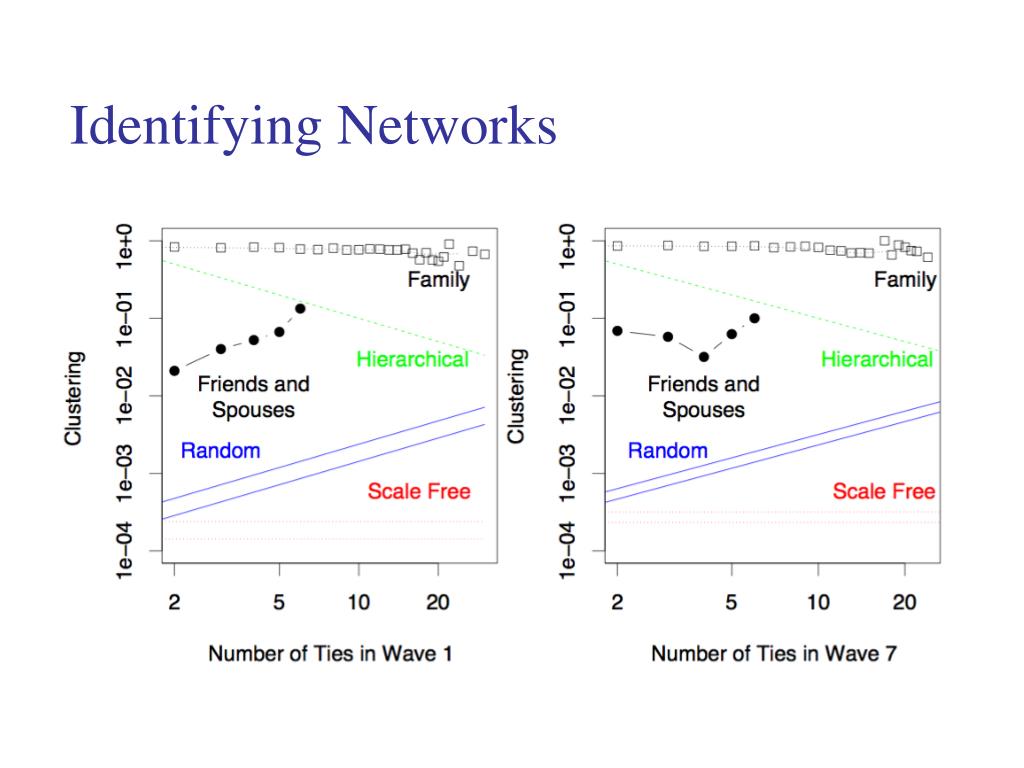 Identifying Networks

Clustering

1e+0

1e−01

1e−02

1e−03

1e−04

Family

Hierarchical

Friends and Spouses

Random

Scale Free

2

5

10

20

Number of Ties in Wave 1

Clustering

1e+0

1e−01

1e−02

1e−03

1e−04

Family

Hierarchical

Friends and Spouses

Random

Scale Free

2

5

10

20

Number of Ties in Wave 7